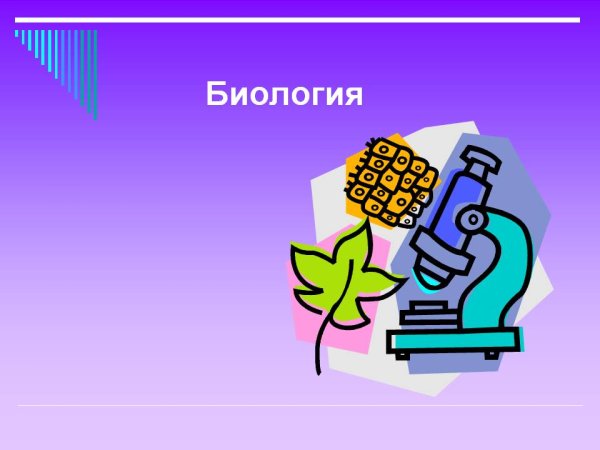 Биология